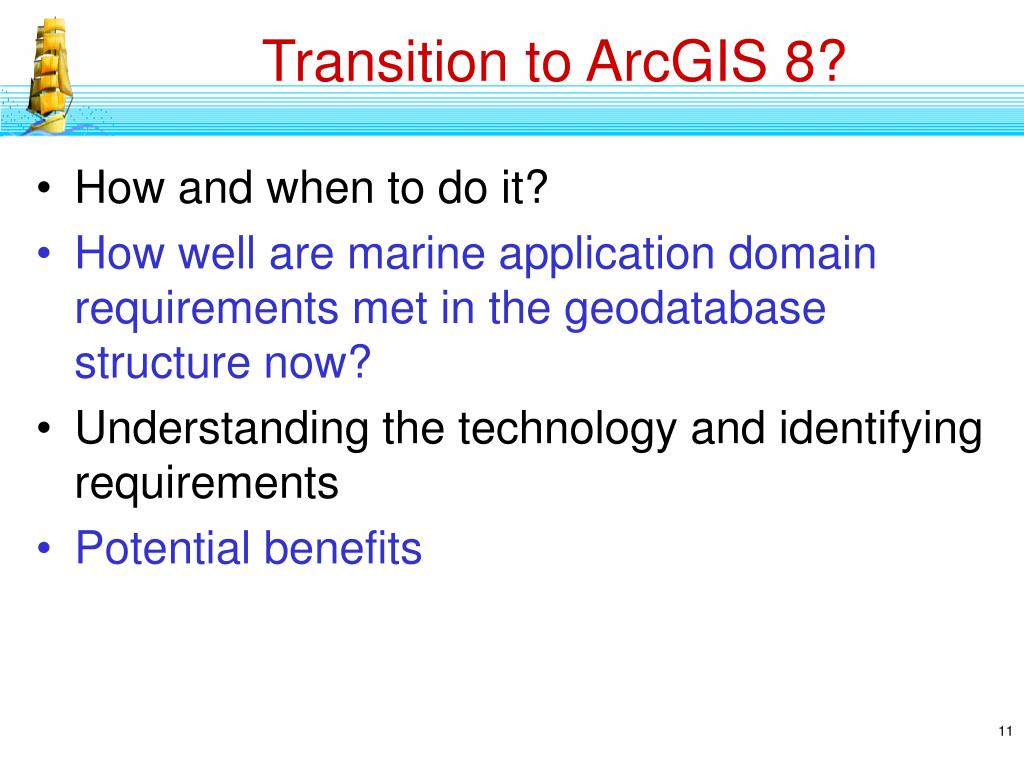 Transition to ArcGIS 8?

• How and when to do it?
• How well are marine application domain requirements met in the geodatabase structure now?
• Understanding the technology and identifying requirements
• Potential benefits

11